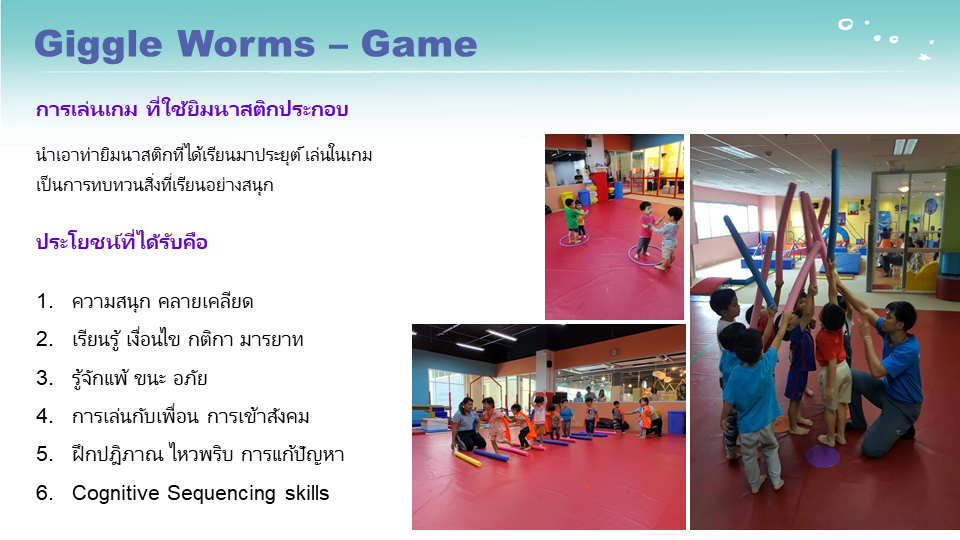 Giggle Worms – Game

การเล่นเกม ที่ใช้ยิมนาสติกประกอบ

นำเอาท่ายิมนาสติกที่ได้เรียนมาประยุต์ เล่นในเกม เป็นการทบทวนสิ่งที่เรียนอย่างสนุก

ประโยชน์ที่ได้รับคือ

1. ความสนุก คลายเคลียด
2. เรียนรู้ เงื่อนไข กติกา มารยาท
3. รู้จักแพ้ ชนะ อภัย
4. การเล่นกับเพื่อน การเข้าสังคม
5. ฝึกปฏิภาณ ไหวพริบ การแก้ปัญหา
6. Cognitive Sequencing skills